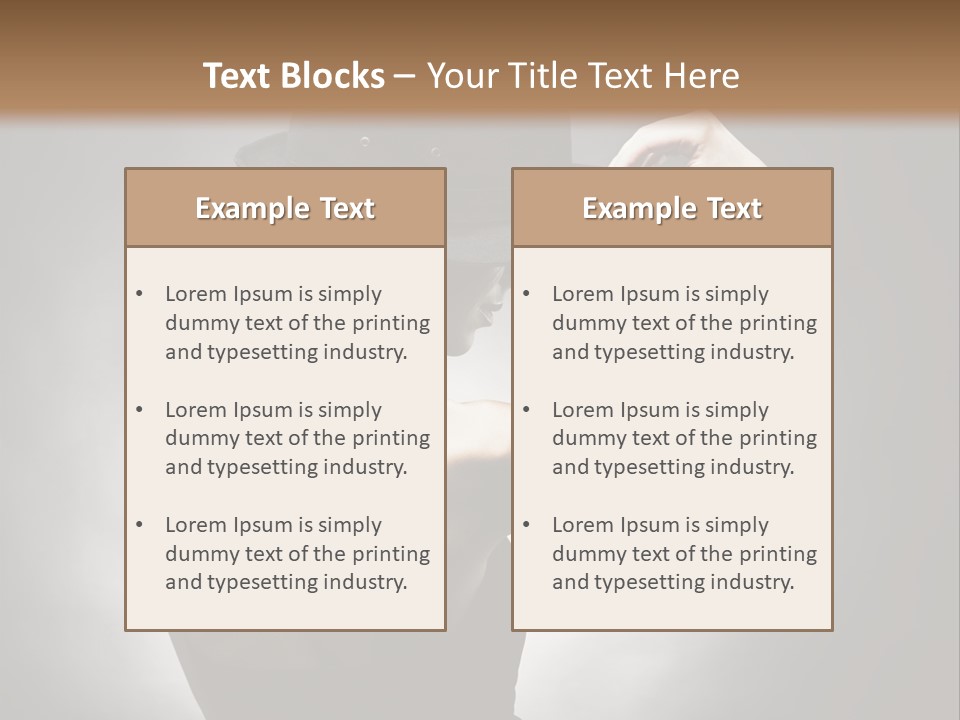 Text Blocks – Your Title Text Here

Example Text

• Lorem Ipsum is simply dummy text of the printing and typesetting industry.

• Lorem Ipsum is simply dummy text of the printing and typesetting industry.

• Lorem Ipsum is simply dummy text of the printing and typesetting industry.

Example Text

• Lorem Ipsum is simply dummy text of the printing and typesetting industry.

• Lorem Ipsum is simply dummy text of the printing and typesetting industry.

• Lorem Ipsum is simply dummy text of the printing and typesetting industry.